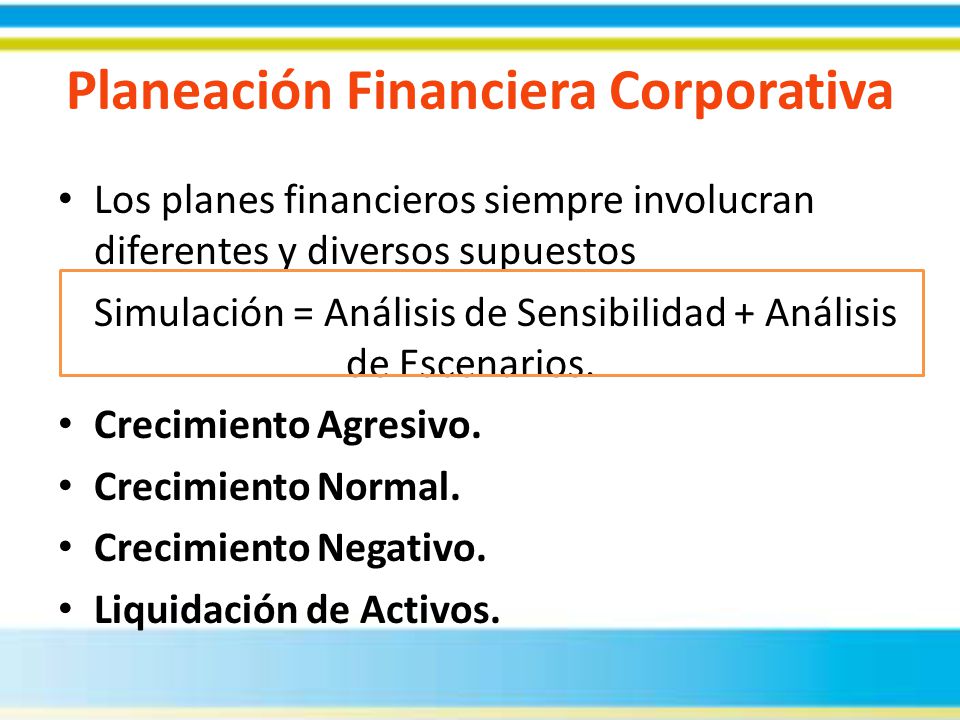 Planeación Financiera Corporativa

• Los planes financieros siempre involucran diferentes y diversos supuestos

Simulación = Análisis de Sensibilidad + Análisis de Escenarios.

• Crecimiento Agresivo.
• Crecimiento Normal.
• Crecimiento Negativo.
• Liquidación de Activos.